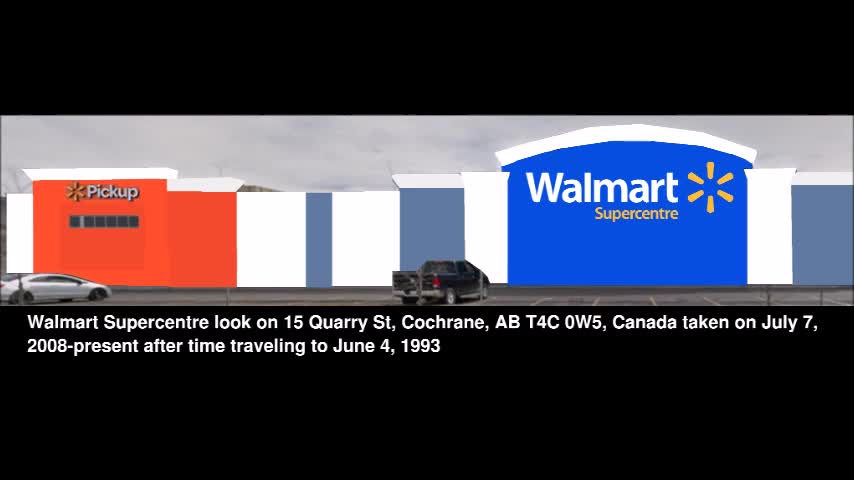 Pickup

Walmart
Supercentre

Walmart Supercentre look on 15 Quarry St, Cochrane, AB T4C 0W5, Canada taken on July 7, 2008-present after time traveling to June 4, 1993